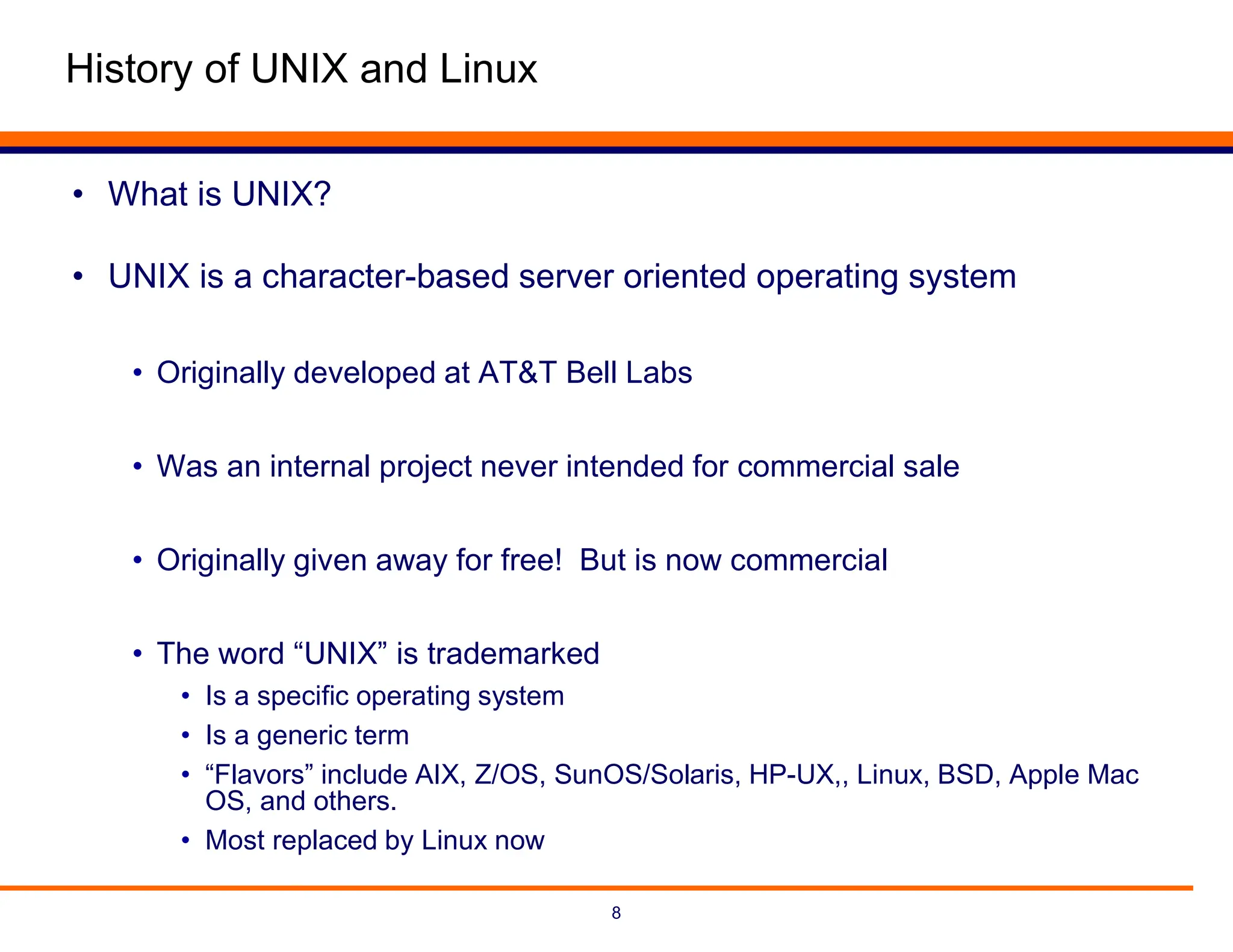 History of UNIX and Linux

• What is UNIX?

• UNIX is a character-based server oriented operating system

• Originally developed at AT&T Bell Labs

• Was an internal project never intended for commercial sale

• Originally given away for free!  But is now commercial

• The word “UNIX” is trademarked
  • Is a specific operating system
  • Is a generic term
  • “Flavors” include AIX, Z/OS, SunOS/Solaris, HP-UX,, Linux, BSD, Apple Mac OS, and others.
  • Most replaced by Linux now

8